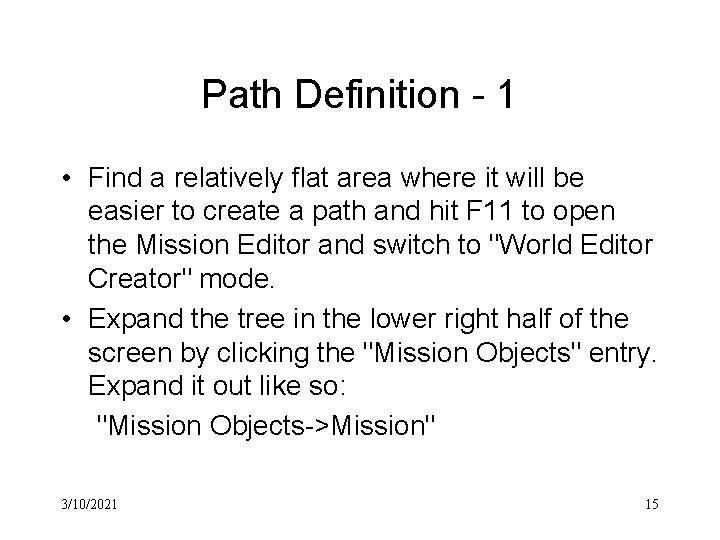 Path Definition - 1

• Find a relatively flat area where it will be easier to create a path and hit F11 to open the Mission Editor and switch to "World Editor Creator" mode.

• Expand the tree in the lower right half of the screen by clicking the "Mission Objects" entry. Expand it out like so:

"Mission Objects->Mission"

3/10/2021

15